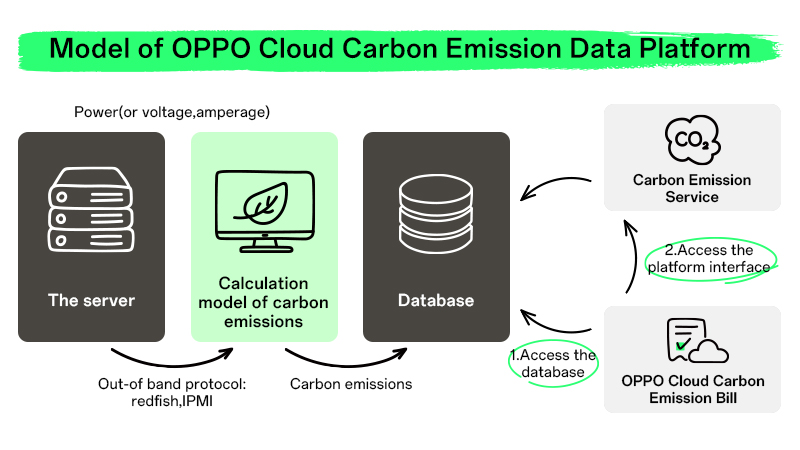 Model of OPPO Cloud Carbon Emission Data Platform

Power(or voltage,amperage)

The server

Calculation model of carbon emissions

Database

$CO_2$

Carbon Emission Service

2.Access the platform interface

1.Access the database

OPPO Cloud Carbon Emission Bill

Out-of band protocol: redfish,IPMI

Carbon emissions